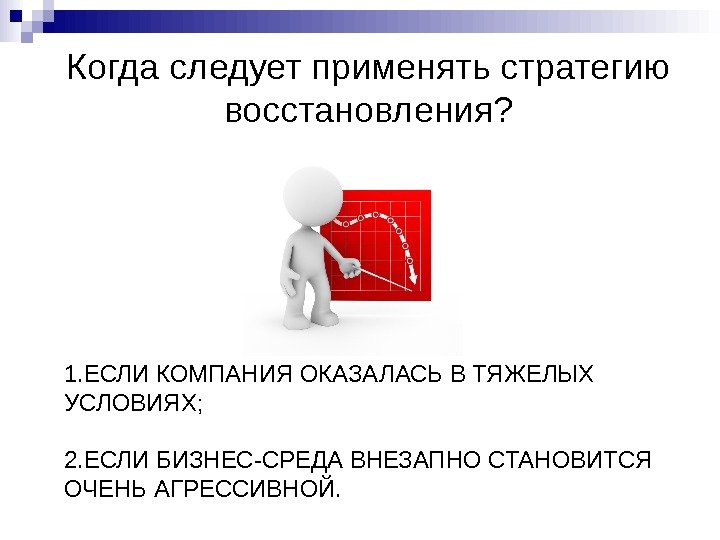 Когда следует применять стратегию восстановления?

1.ЕСЛИ КОМПАНИЯ ОКАЗАЛАСЬ В ТЯЖЕЛЫХ УСЛОВИЯХ;

2.ЕСЛИ БИЗНЕС-СРЕДА ВНЕЗАПНО СТАНОВИТСЯ ОЧЕНЬ АГРЕССИВНОЙ.